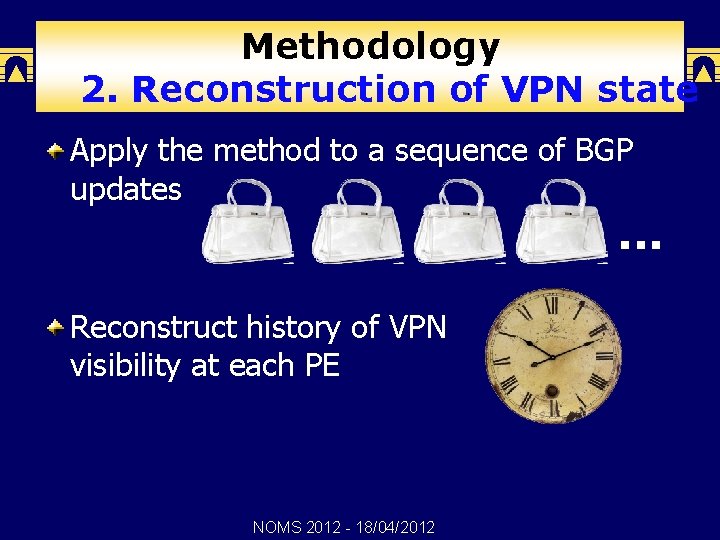 Methodology
2. Reconstruction of VPN state

Apply the method to a sequence of BGP updates

...

Reconstruct history of VPN visibility at each PE

NOMS 2012 - 18/04/2012